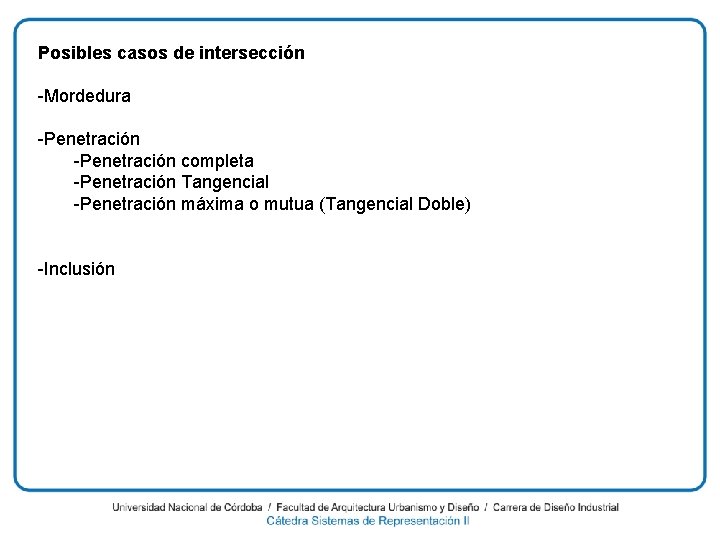 Posibles casos de intersección

-Mordedura

-Penetración
-Penetración completa
-Penetración Tangencial
-Penetración máxima o mutua (Tangencial Doble)

-Inclusión

Universidad Nacional de Córdoba / Facultad de Arquitectura Urbanismo y Diseño / Carrera de Diseño Industrial
Cátedra Sistemas de Representación II